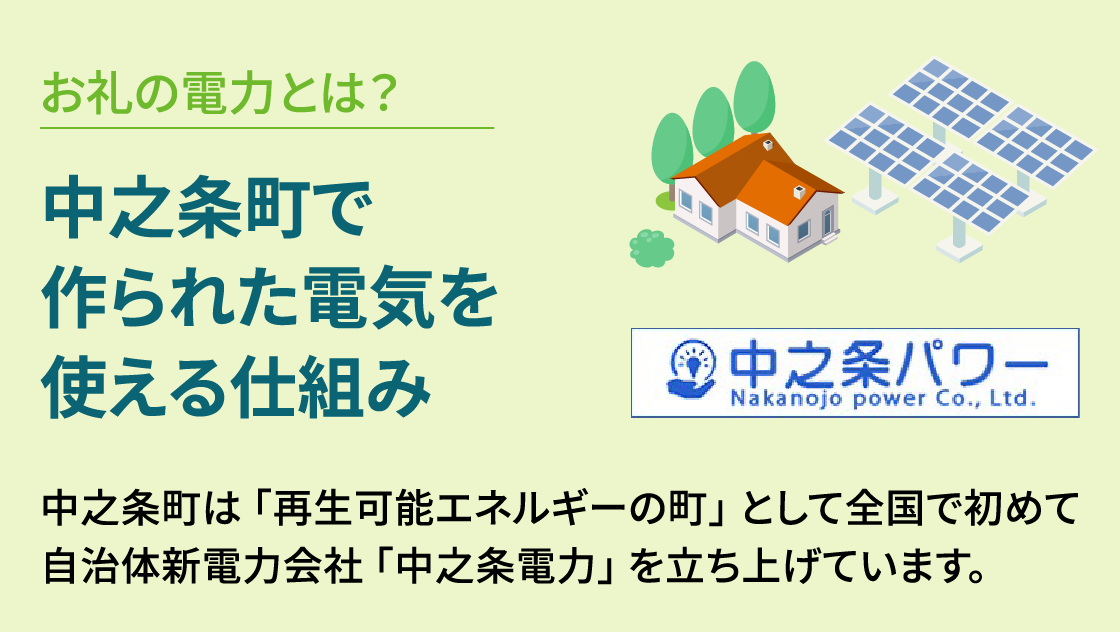 お礼の電力とは？

中之条町で作られた電気を使える仕組み

中之条パワー
Nakanojo power Co., Ltd.

中之条町は「再生可能エネルギーの町」として全国で初めて自治体新電力会社「中之条電力」を立ち上げています。